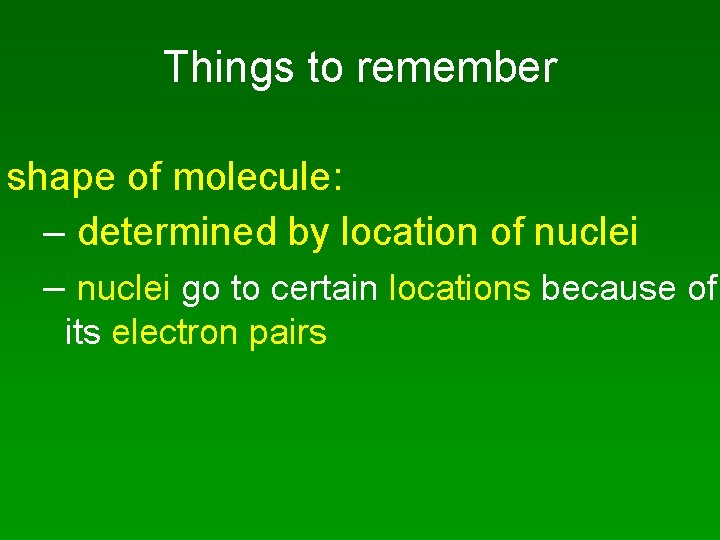 Things to remember

shape of molecule:

– determined by location of nuclei

– nuclei go to certain locations because of its electron pairs